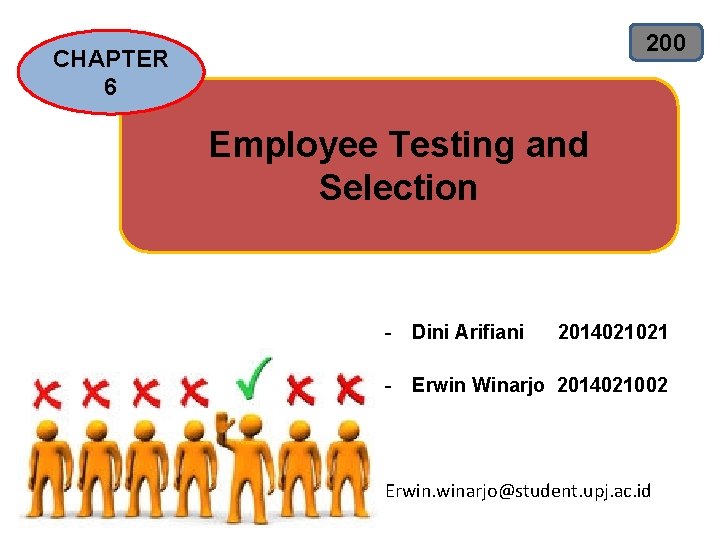 CHAPTER 6

200

Employee Testing and Selection

- Dini Arifiani 2014021021

- Erwin Winarjo 2014021002

Erwin.winarjo@student.upj.ac.id